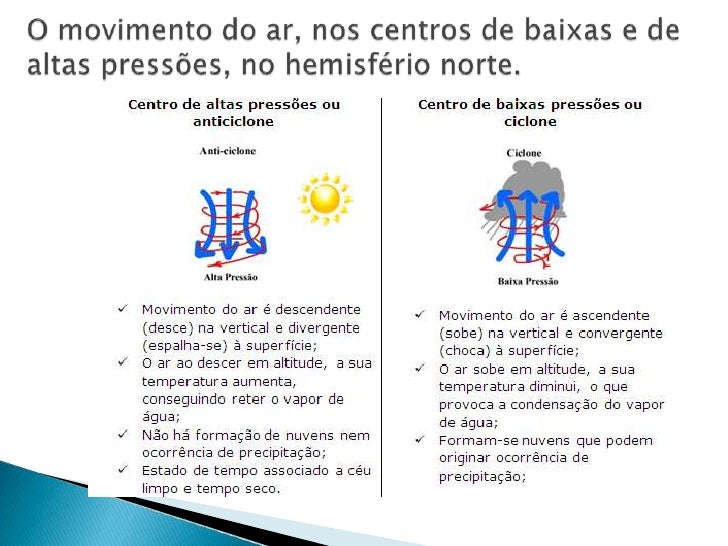 O movimento do ar, nos centros de baixas e de altas pressões, no hemisfério norte.

Centro de altas pressões ou anticiclone

Anti-ciclone

Alta Pressão

✓ Movimento do ar é descendente (desce) na vertical e divergente (espalha-se) à superfície;
✓ O ar ao descer em altitude, a sua temperatura aumenta, conseguindo reter o vapor de água;
✓ Não há formação de nuvens nem ocorrência de precipitação;
✓ Estado de tempo associado a céu limpo e tempo seco.

Centro de baixas pressões ou ciclone

Ciclone

Baixa Pressão

✓ Movimento do ar é ascendente (sobe) na vertical e convergente (choca) à superfície;
✓ O ar sobe em altitude, a sua temperatura diminui, o que provoca a condensação do vapor de água;
✓ Formam-se nuvens que podem originar ocorrência de precipitação;